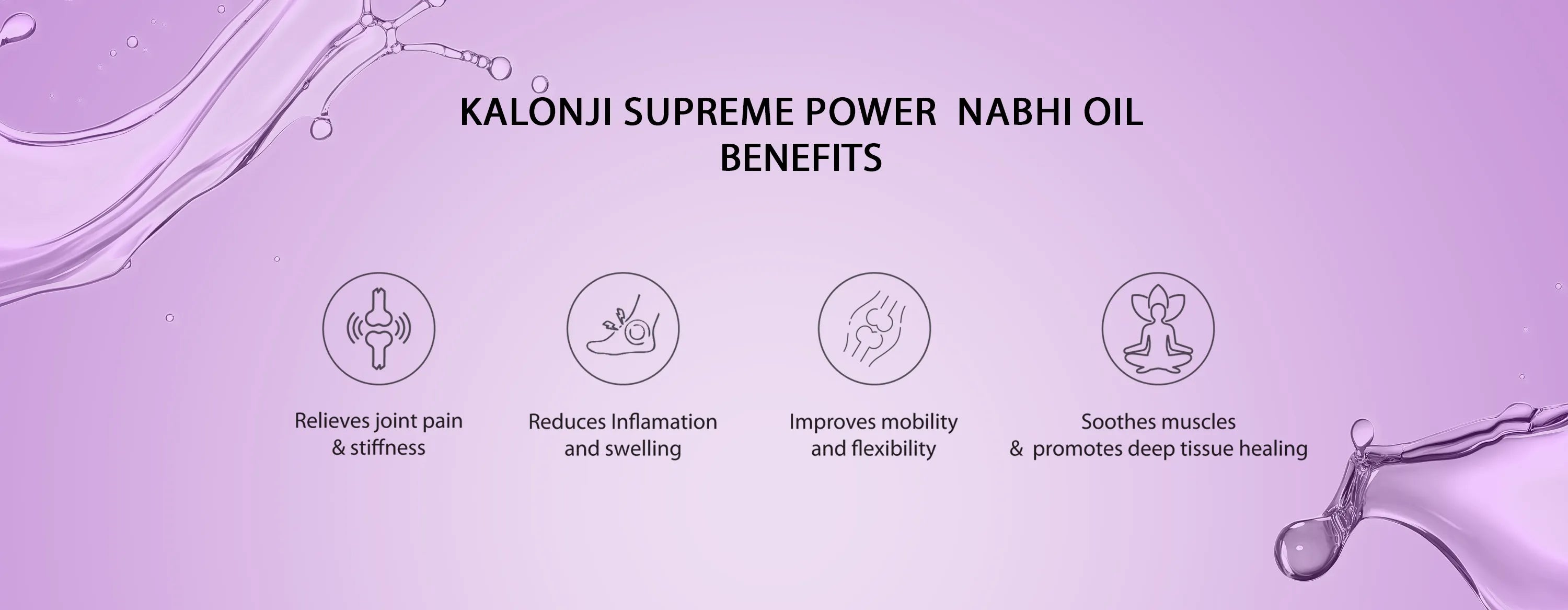 KALONJI SUPREME POWER NABHI OIL BENEFITS

Relieves joint pain & stiffness

Reduces Inflamation and swelling

Improves mobility and flexibility

Soothes muscles & promotes deep tissue healing